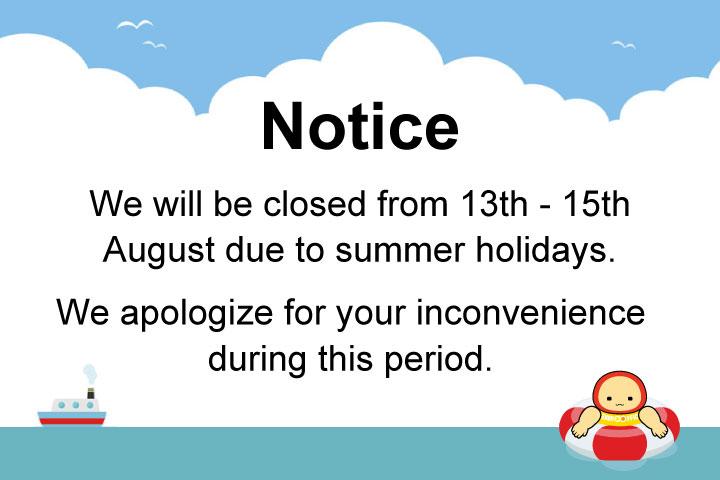 Notice

We will be closed from 13th - 15th August due to summer holidays.

We apologize for your inconvenience during this period.